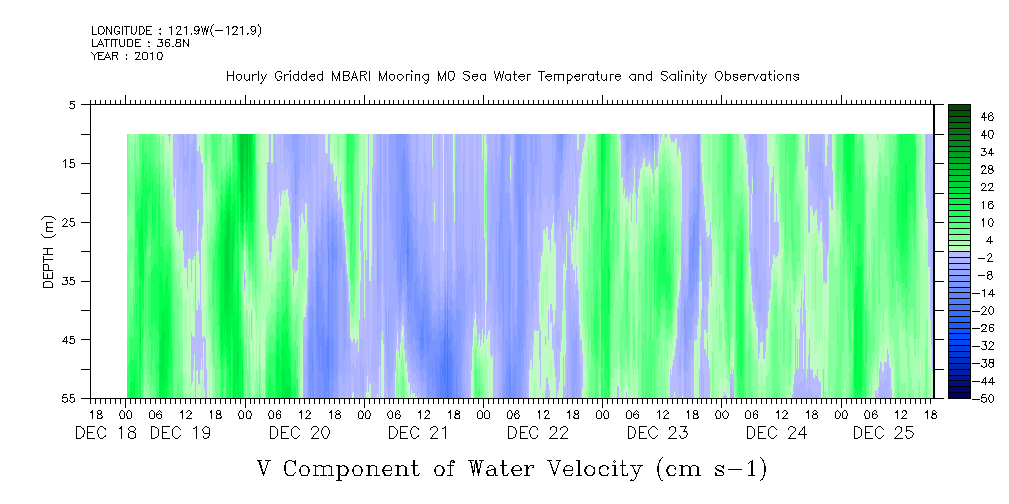 LONGITUDE : 121.9W(-121.9)
LATITUDE : 36.8N
YEAR : 2010

Hourly Gridded MBARI Mooring M0 Sea Water Temperature and Salinity Observations

DEPTH (m)

5
15
25
35
45
55

18 00 06 12 18 00 06 12 18 00 06 12 18 00 06 12 18 00 06 12 18 00 06 12 18 00 06 12 18 00 06 12 18

DEC 18 DEC 19 DEC 20 DEC 21 DEC 22 DEC 23 DEC 24 DEC 25

46
40
34
28
22
16
10
4
-2
-8
-14
-20
-26
-32
-38
-44
-50

V Component of Water Velocity (cm s-1)